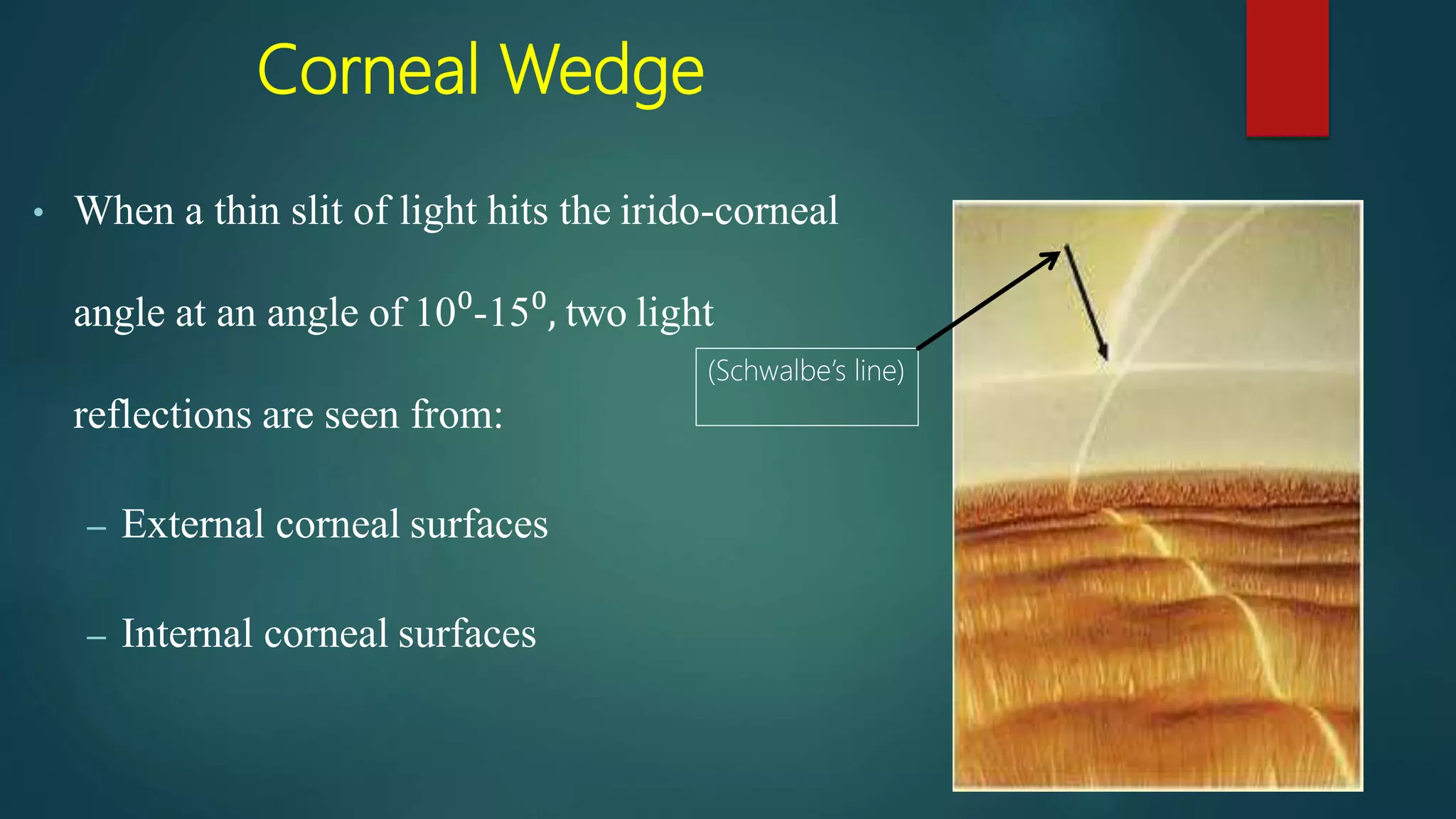 Corneal Wedge

• When a thin slit of light hits the irido-corneal angle at an angle of $10^0$-$15^0$, two light reflections are seen from:

– External corneal surfaces

– Internal corneal surfaces

(Schwalbe's line)